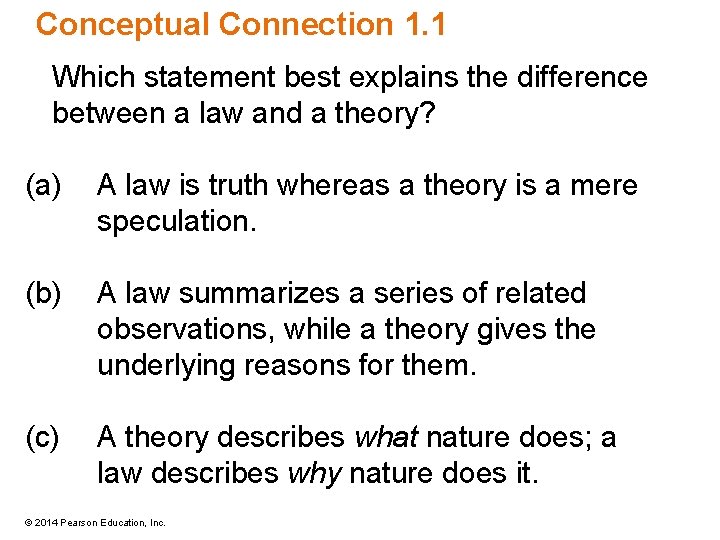 Conceptual Connection 1.1

Which statement best explains the difference between a law and a theory?

(a) A law is truth whereas a theory is a mere speculation.

(b) A law summarizes a series of related observations, while a theory gives the underlying reasons for them.

(c) A theory describes what nature does; a law describes why nature does it.

© 2014 Pearson Education, Inc.